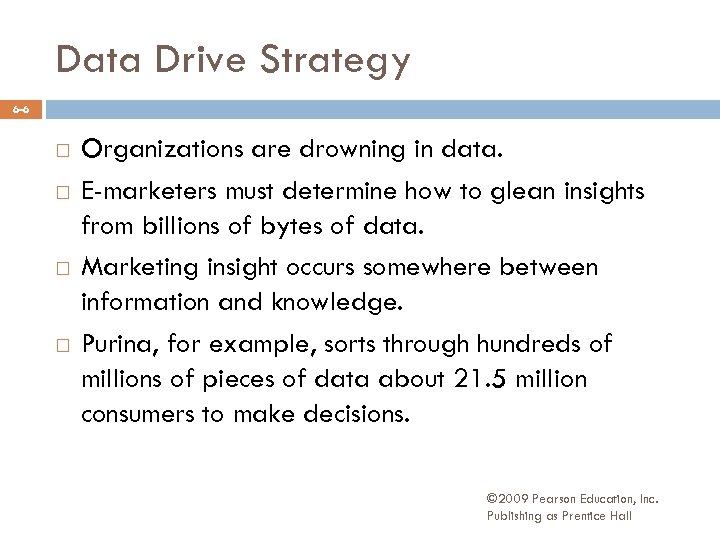 Data Drive Strategy

6-6

□ Organizations are drowning in data.

□ E-marketers must determine how to glean insights from billions of bytes of data.

□ Marketing insight occurs somewhere between information and knowledge.

□ Purina, for example, sorts through hundreds of millions of pieces of data about 21.5 million consumers to make decisions.

©2009 Pearson Education, Inc.
Publishing as Prentice Hall